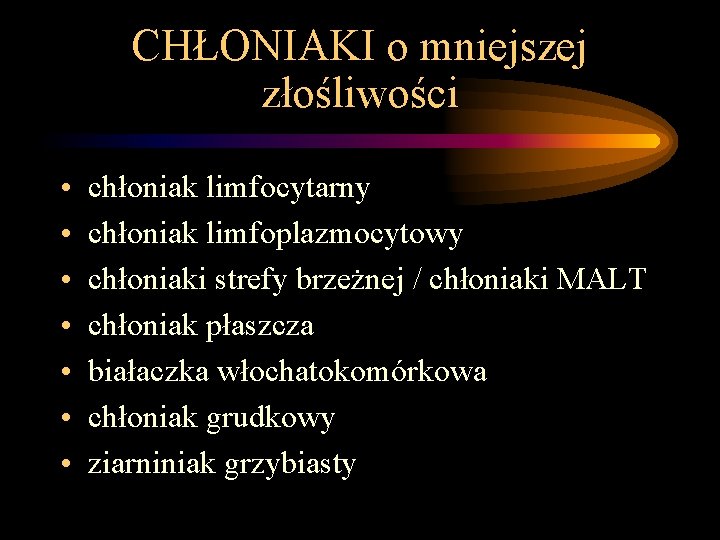 CHŁONIAKI o mniejszej złośliwości

• chłoniak limfocytarny
• chłoniak limfoplazmocytowy
• chłoniaki strefy brzeżnej / chłoniaki MALT
• chłoniak płaszcza
• białaczka włochatokomórkowa
• chłoniak grudkowy
• ziarniniak grzybiasty